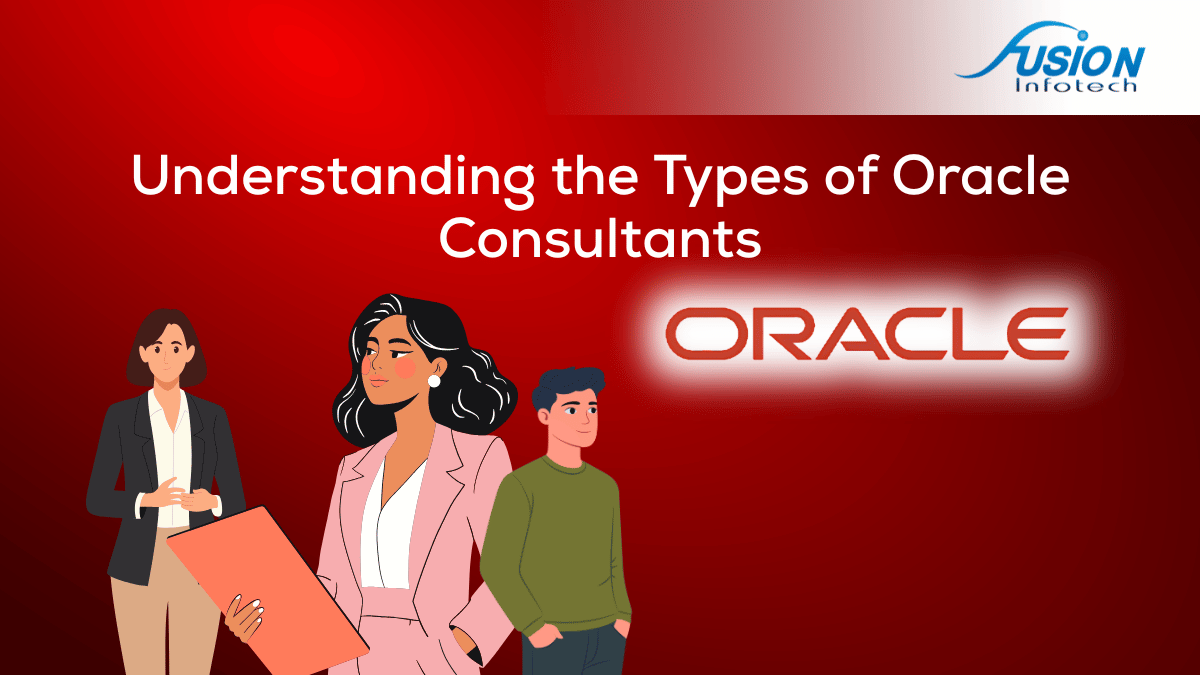 FUSION
Infotech

Understanding the Types of Oracle Consultants

ORACLE